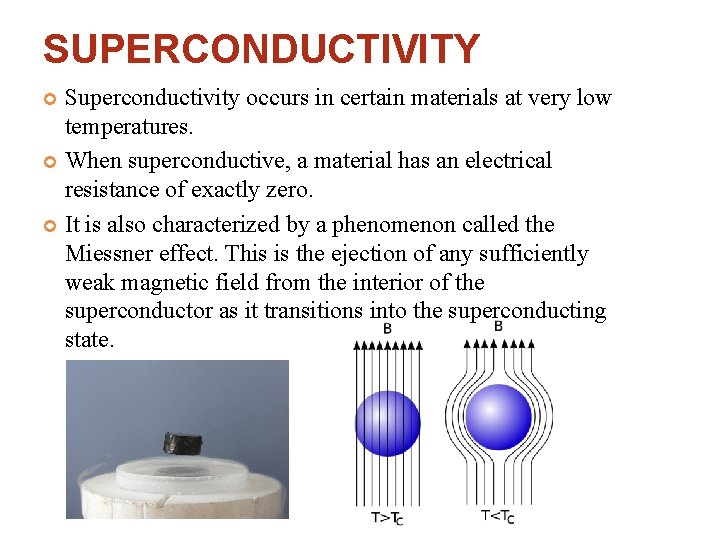 SUPERCONDUCTIVITY

Superconductivity occurs in certain materials at very low temperatures.

When superconductive, a material has an electrical resistance of exactly zero.

It is also characterized by a phenomenon called the Miessner effect. This is the ejection of any sufficiently weak magnetic field from the interior of the superconductor as it transitions into the superconducting state.

B

B

$T>T_C$

$T<T_C$